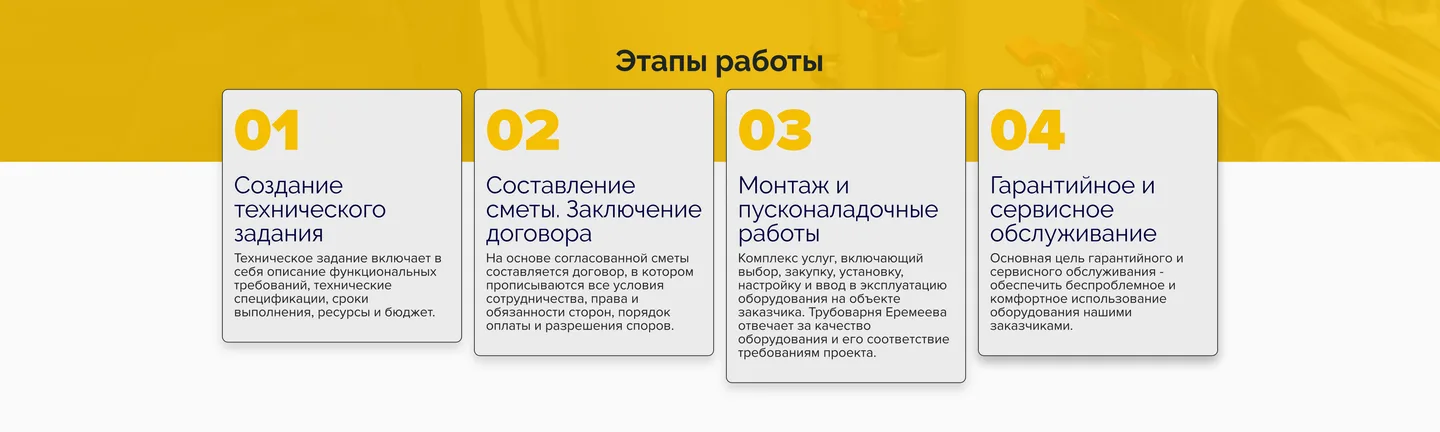 Этапы работы

01

Создание технического задания

Техническое задание включает в себя описание функциональных требований, технические спецификации, сроки выполнения, ресурсы и бюджет.

02

Составление сметы. Заключение договора

На основе согласованной сметы составляется договор, в котором прописываются все условия сотрудничества, права и обязанности сторон, порядок оплаты и разрешения споров.

03

Монтаж и пусконаладочные работы

Комплекс услуг, включающий выбор, закупку, установку, настройку и ввод в эксплуатацию оборудования на объекте заказчика. Трубоварня Еремеева отвечает за качество оборудования и его соответствие требованиям проекта.

04

Гарантийное и сервисное обслуживание

Основная цель гарантийного и сервисного обслуживания - обеспечить беспроблемное и комфортное использование оборудования нашими заказчиками.